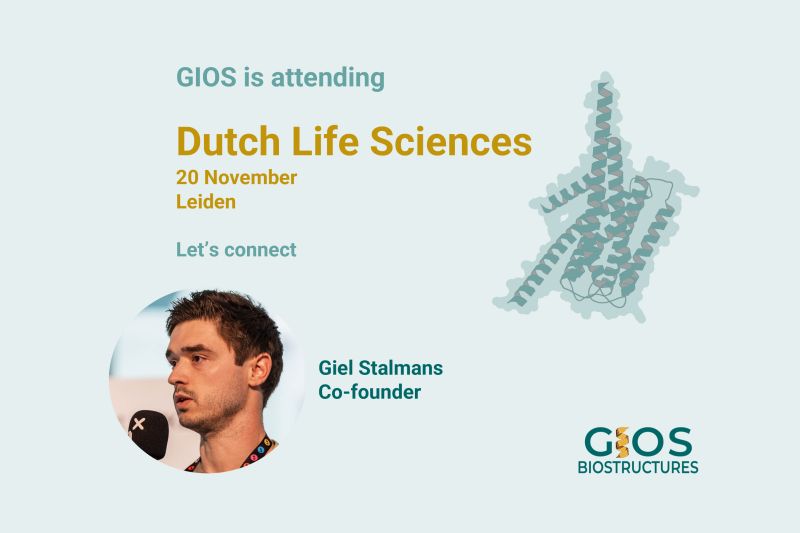 GIOS is attending

Dutch Life Sciences
20 November
Leiden

Let's connect

Giel Stalmans
Co-founder

GIOS
BIOSTRUCTURES